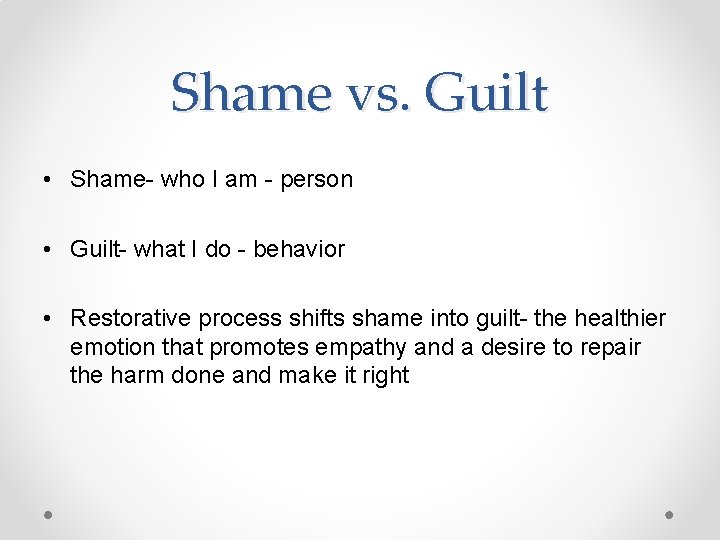 Shame vs. Guilt

• Shame- who I am - person

• Guilt- what I do - behavior

• Restorative process shifts shame into guilt- the healthier emotion that promotes empathy and a desire to repair the harm done and make it right